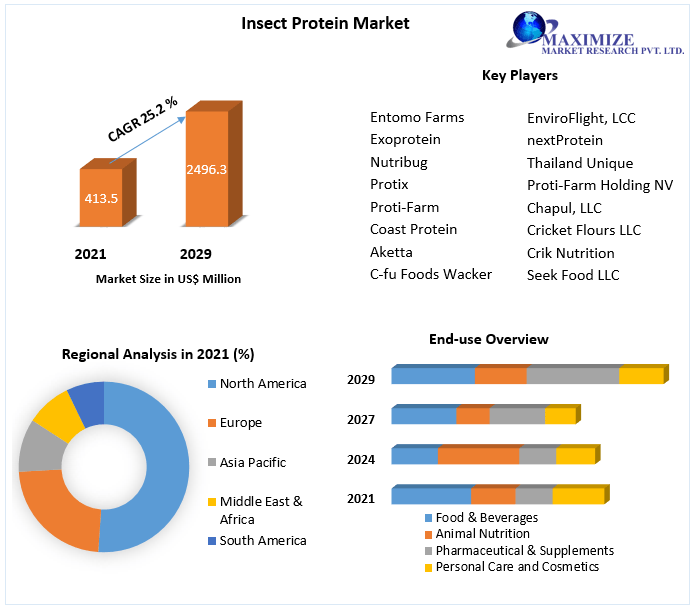 Insect Protein Market

MAXIMIZE
MARKET RESEARCH PVT. LTD.

CAGR 25.2 %

413.5

2496.3

2021

2029

Market Size in US$ Million

Key Players

Entomo Farms
Exoprotein
Nutribug
Protix
Proti-Farm
Coast Protein
Aketta
C-fu Foods Wacker

EnviroFlight, LCC
nextProtein
Thailand Unique
Proti-Farm Holding NV
Chapul, LLC
Cricket Flours LLC
Crik Nutrition
Seek Food LLC

Regional Analysis in 2021 (%)

North America
Europe
Asia Pacific
Middle East & Africa
South America

End-use Overview

2029
2027
2024
2021

Food & Beverages
Animal Nutrition
Pharmaceutical & Supplements
Personal Care and Cosmetics